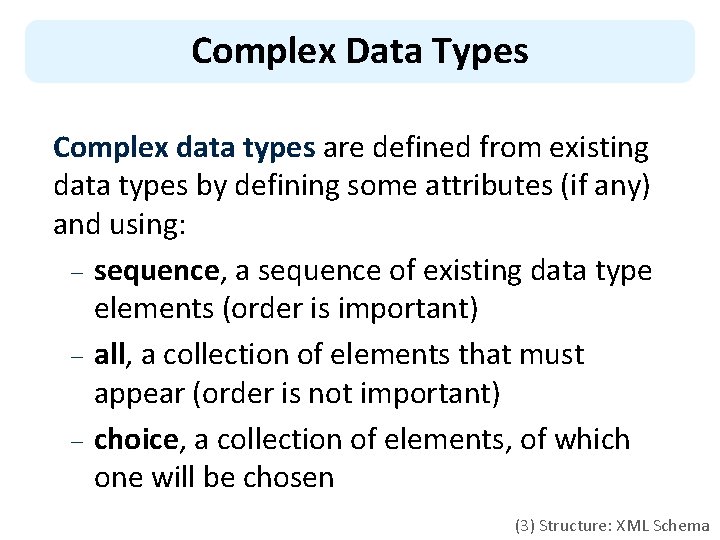 Complex Data Types

Complex data types are defined from existing data types by defining some attributes (if any) and using:

– sequence, a sequence of existing data type elements (order is important)

– all, a collection of elements that must appear (order is not important)

– choice, a collection of elements, of which one will be chosen

(3) Structure: XML Schema